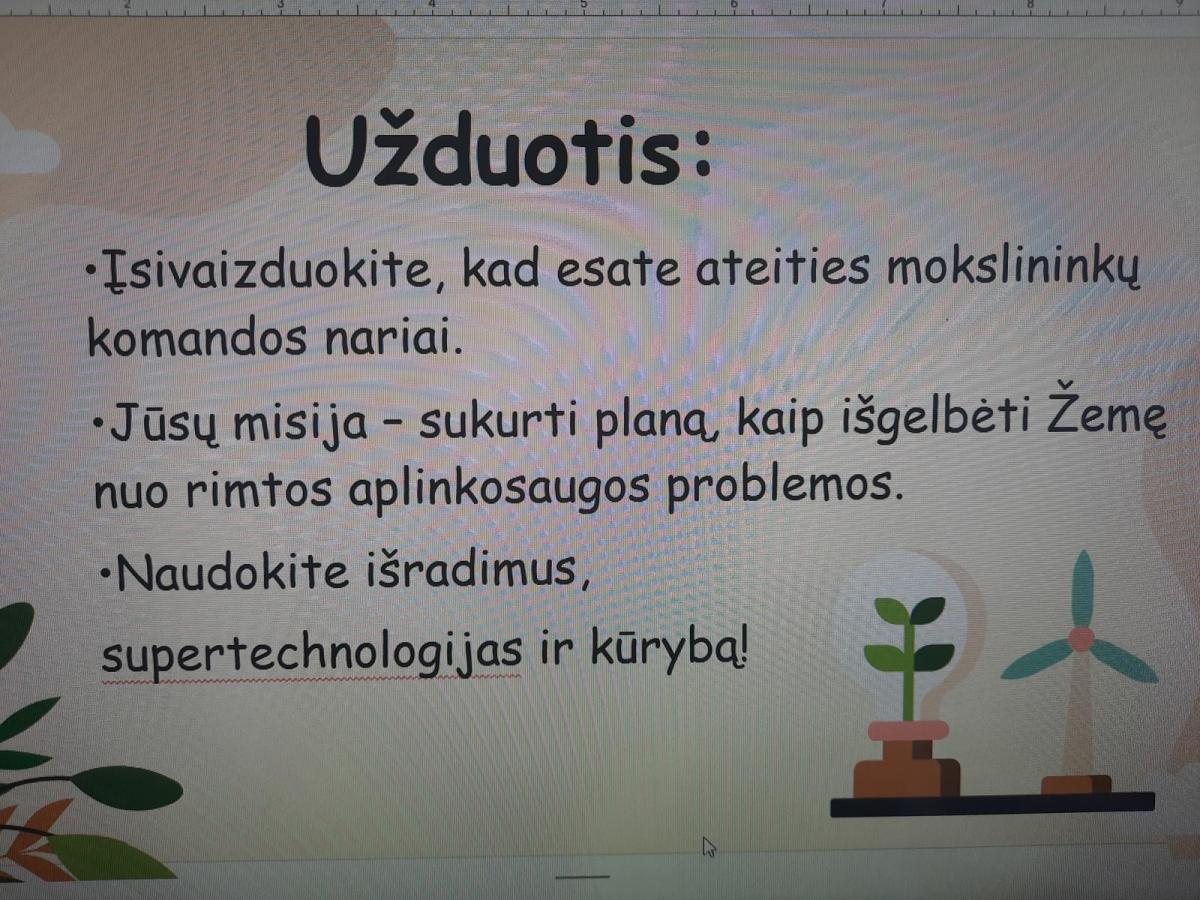 Užduotis:

•Įsivaizduokite, kad esate ateities mokslininkų komandos nariai.

•Jūsų misija – sukurti planą, kaip išgelbėti Žemę nuo rimtos aplinkosaugos problemos.

•Naudokite išradimus, supertechnologijas ir kūrybą!